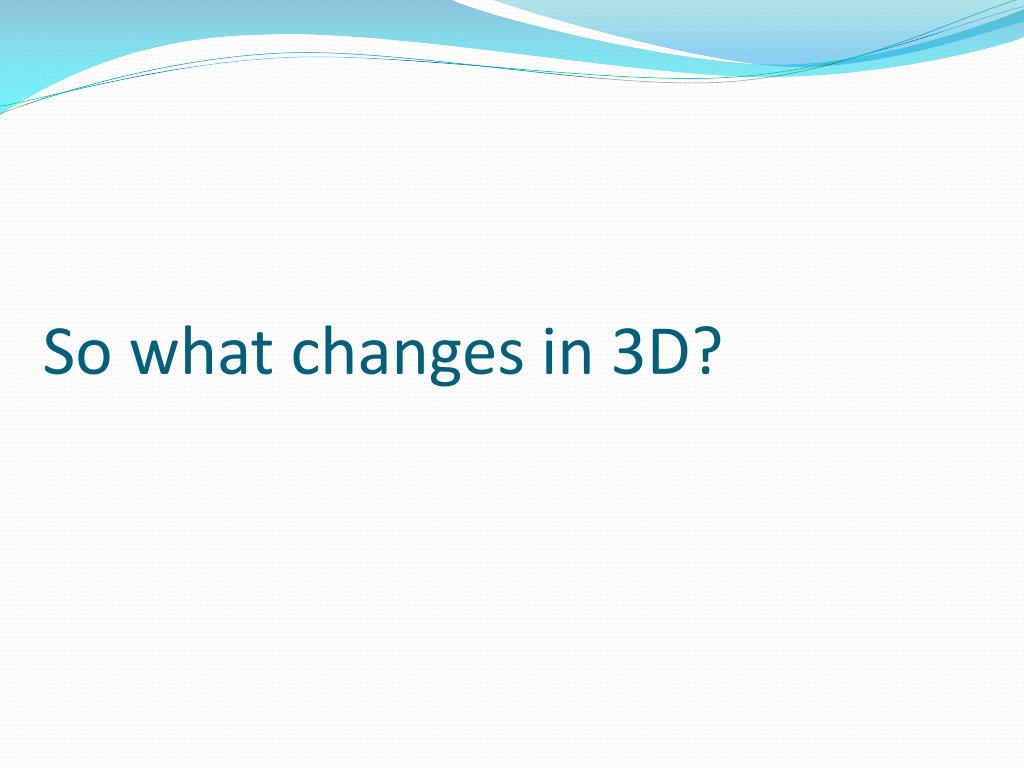 So what changes in 3D?